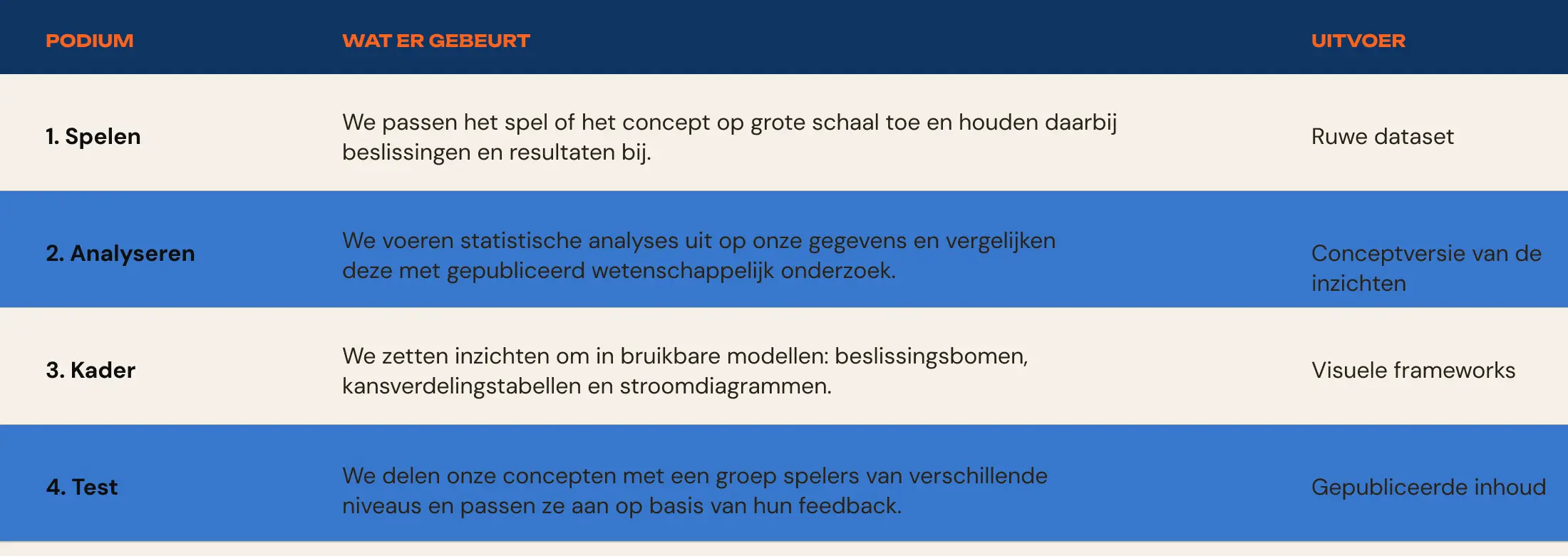 | PODIUM | WAT ER GEBEURT | UITVOER |
|---|---|---|
| 1. Spelen | We passen het spel of het concept op grote schaal toe en houden daarbij beslissingen en resultaten bij. | Ruwe dataset |
| 2. Analyseren | We voeren statistische analyses uit op onze gegevens en vergelijken deze met gepubliceerd wetenschappelijk onderzoek. | Conceptversie van de inzichten |
| 3. Kader | We zetten inzichten om in bruikbare modellen: beslissingsbomen, kansverdelingstabellen en stroomdiagrammen. | Visuele frameworks |
| 4. Test | We delen onze concepten met een groep spelers van verschillende niveaus en passen ze aan op basis van hun feedback. | Gepubliceerde inhoud |